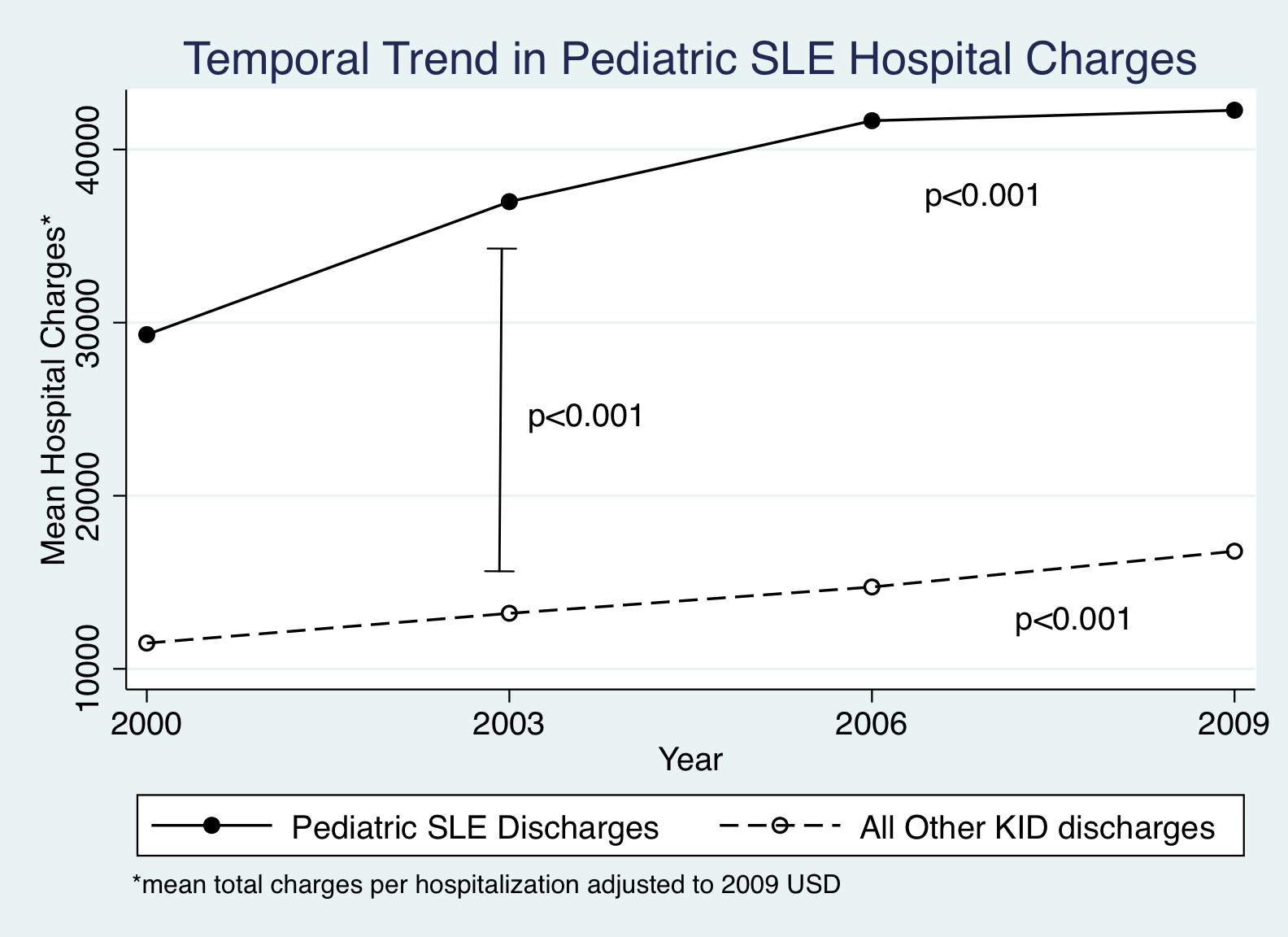 Temporal Trend in Pediatric SLE Hospital Charges

Mean Hospital Charges*

40000
30000
20000
10000

p<0.001
p<0.001
p<0.001

2000
2003
2006
2009
Year

Pediatric SLE Discharges
All Other KID discharges

*mean total charges per hospitalization adjusted to 2009 USD